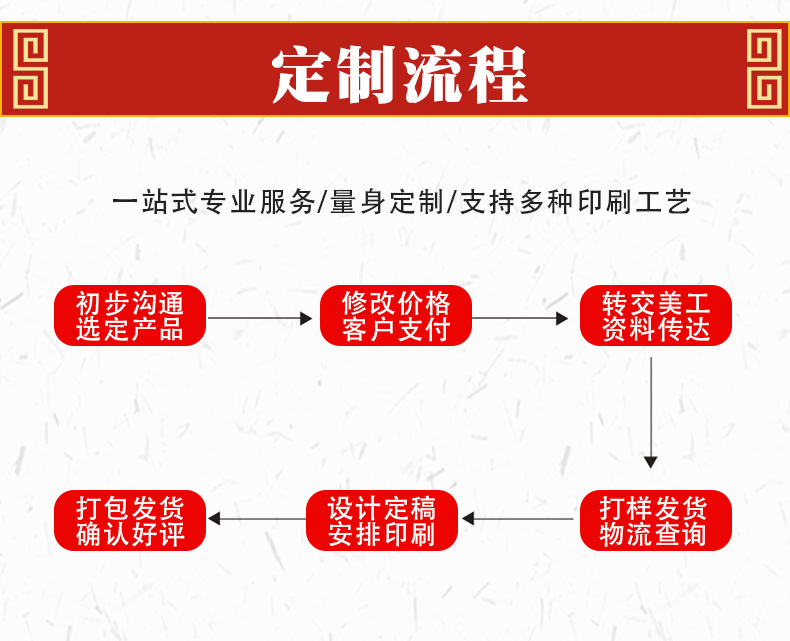 定制流程

一站式专业服务/量身定制/支持多种印刷工艺

初步沟通
选定产品

修改价格
客户支付

转交美工
资料传达

打样发货
物流查询

设计定稿
安排印刷

打包发货
确认好评